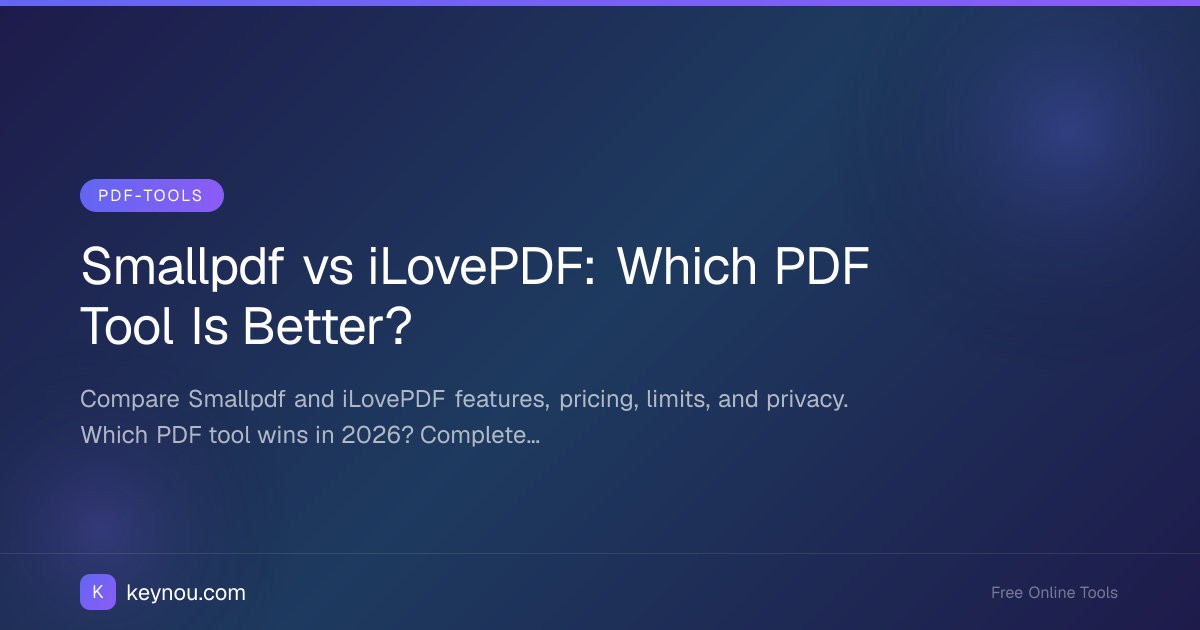 PDF-TOOLS

Smallpdf vs iLovePDF: Which PDF Tool Is Better?

Compare Smallpdf and iLovePDF features, pricing, limits, and privacy. Which PDF tool wins in 2026? Complete...

K keynou.com

Free Online Tools